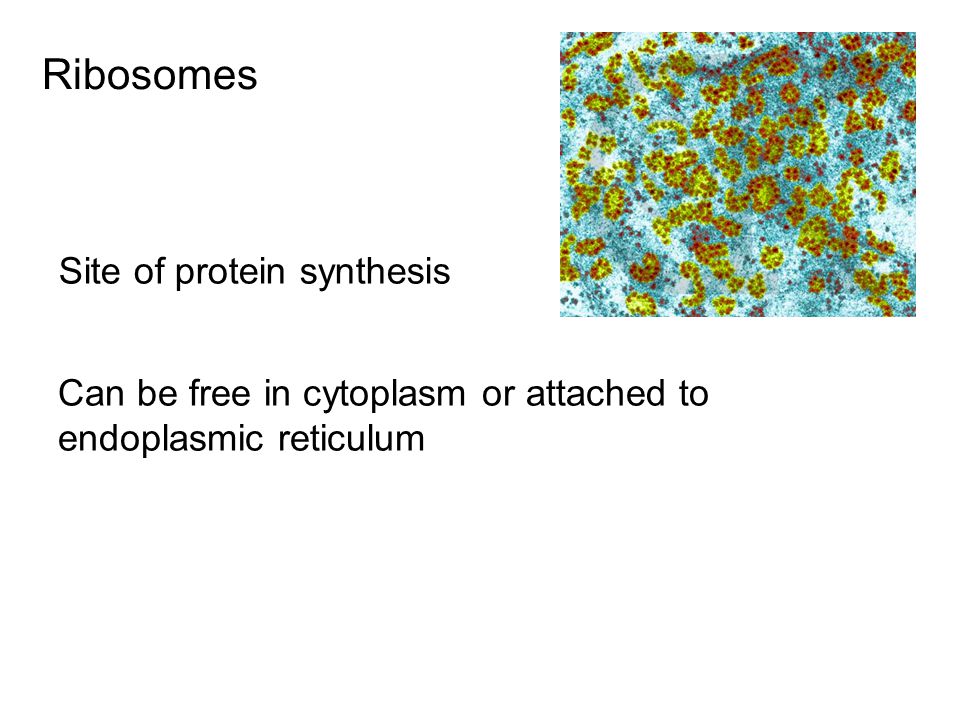 Ribosomes

Site of protein synthesis

Can be free in cytoplasm or attached to endoplasmic reticulum